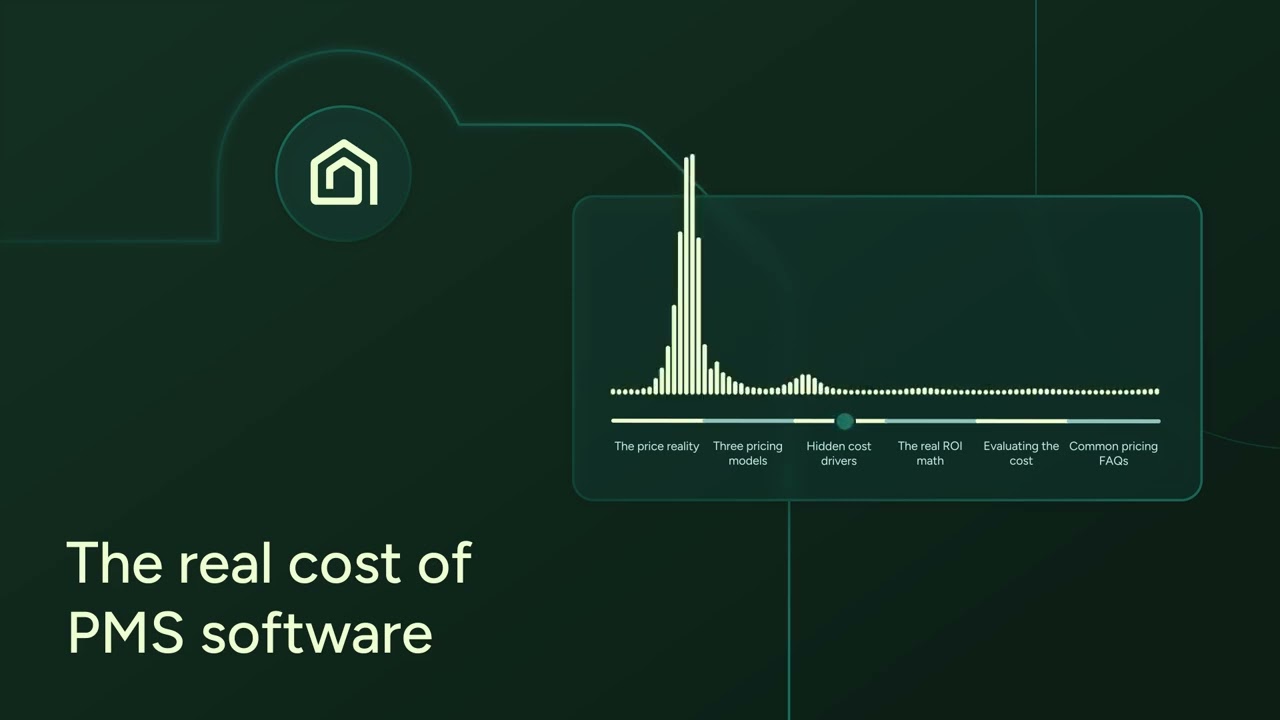 The price reality
Three pricing models
Hidden cost drivers
The real ROI math
Evaluating the cost
Common pricing FAQs

The real cost of PMS software